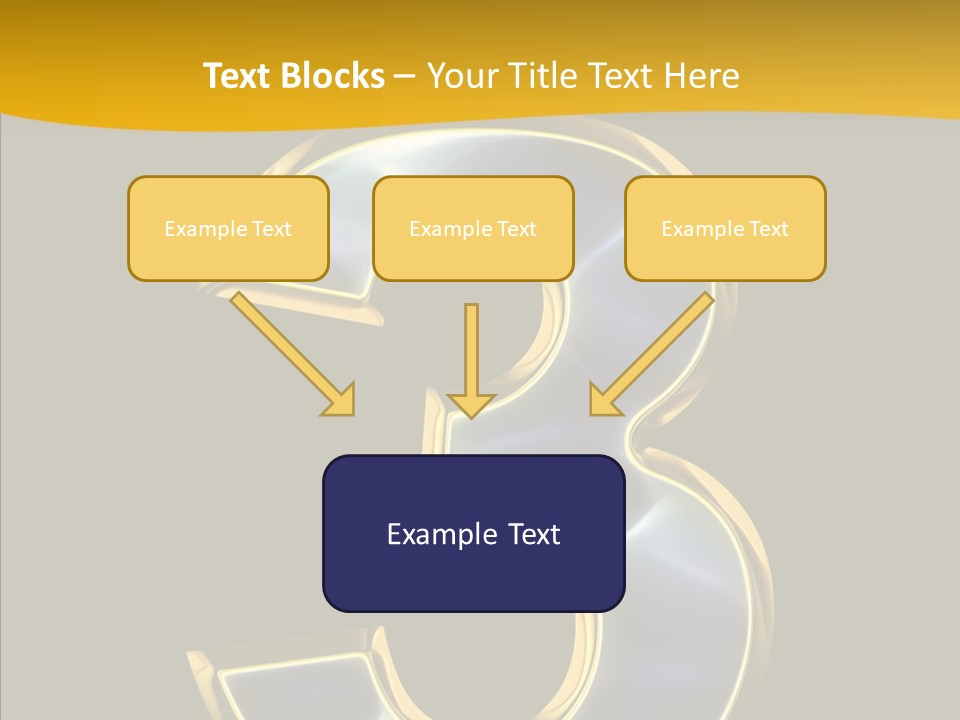 Text Blocks – Your Title Text Here

Example Text

Example Text

Example Text

Example Text